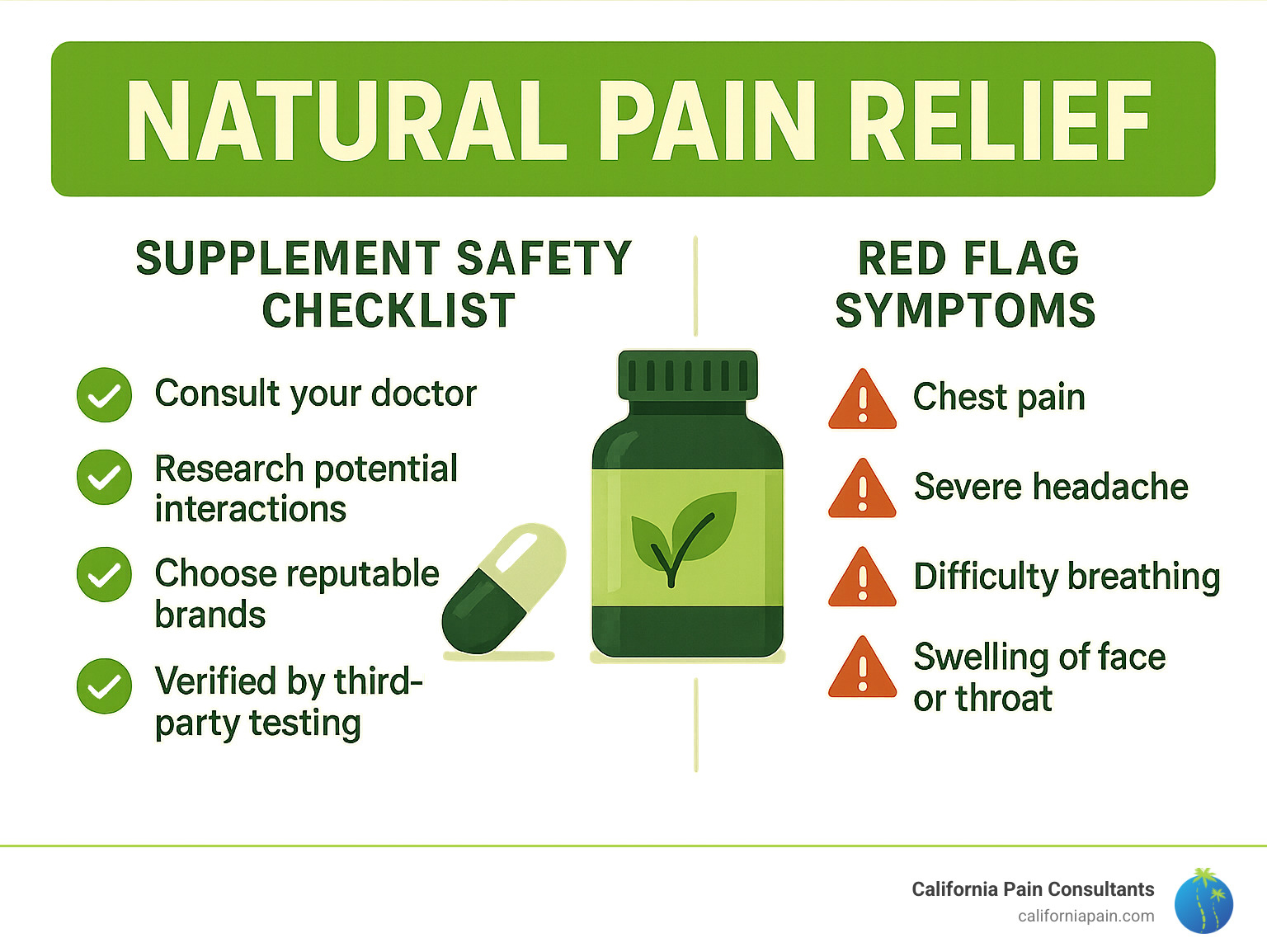 NATURAL PAIN RELIEF

SUPPLEMENT SAFETY CHECKLIST

Consult your doctor

Research potential interactions

Choose reputable brands

Verified by third-party testing

RED FLAG SYMPTOMS

Chest pain

Severe headache

Difficulty breathing

Swelling of face or throat

California Pain Consultants
californiapain.com